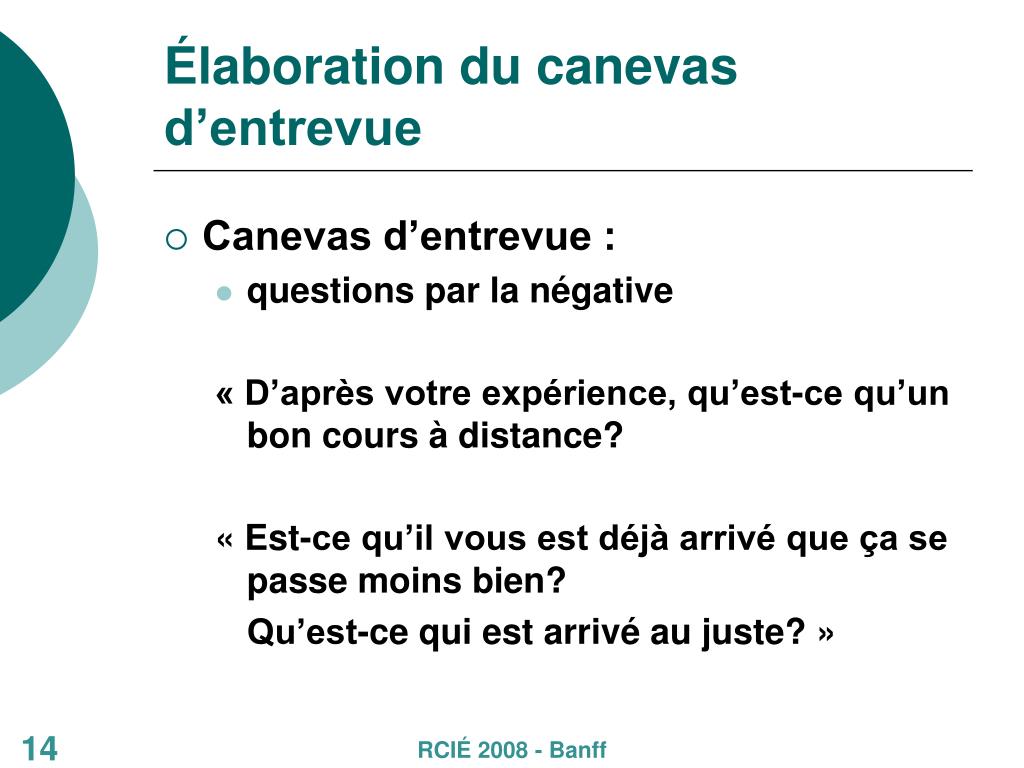 Élaboration du canevas d’entrevue

Canevas d’entrevue :

questions par la négative

« D’après votre expérience, qu’est-ce qu’un bon cours à distance?

« Est-ce qu’il vous est déjà arrivé que ça se passe moins bien?

Qu’est-ce qui est arrivé au juste? »

14

RCIÉ 2008 - Banff